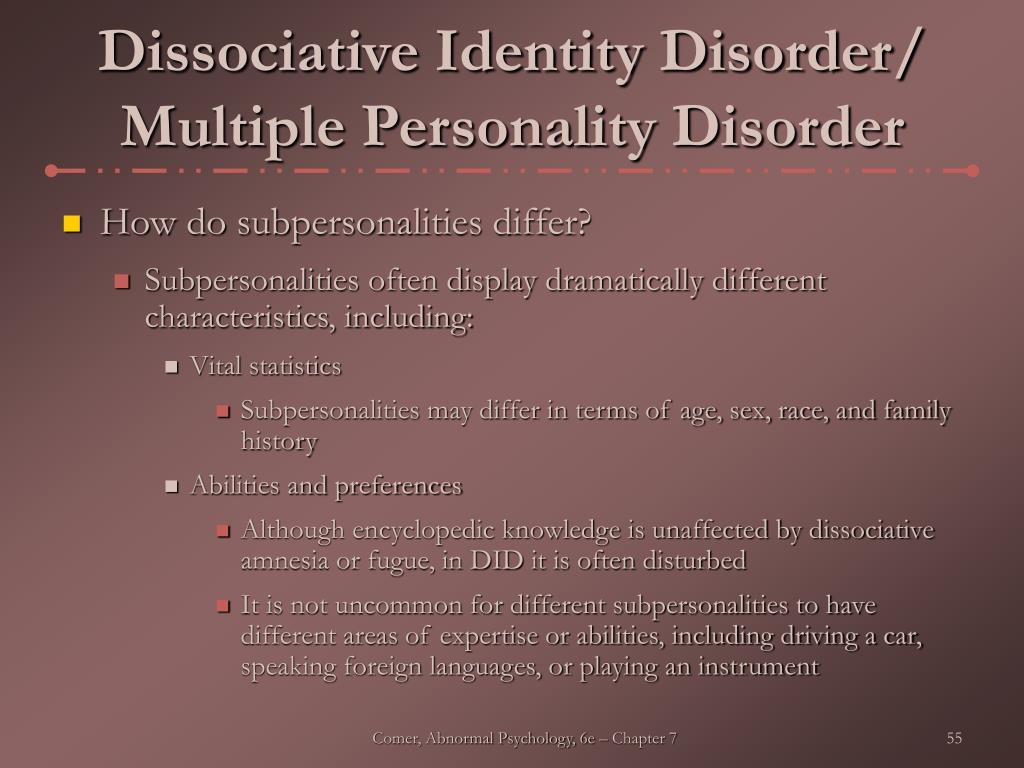 Dissociative Identity Disorder/ Multiple Personality Disorder

How do subpersonalities differ?

Subpersonalities often display dramatically different characteristics, including:

Vital statistics

Subpersonalities may differ in terms of age, sex, race, and family history

Abilities and preferences

Although encyclopedic knowledge is unaffected by dissociative amnesia or fugue, in DID it is often disturbed

It is not uncommon for different subpersonalities to have different areas of expertise or abilities, including driving a car, speaking foreign languages, or playing an instrument

Comer, Abnormal Psychology, 6e – Chapter 7

55